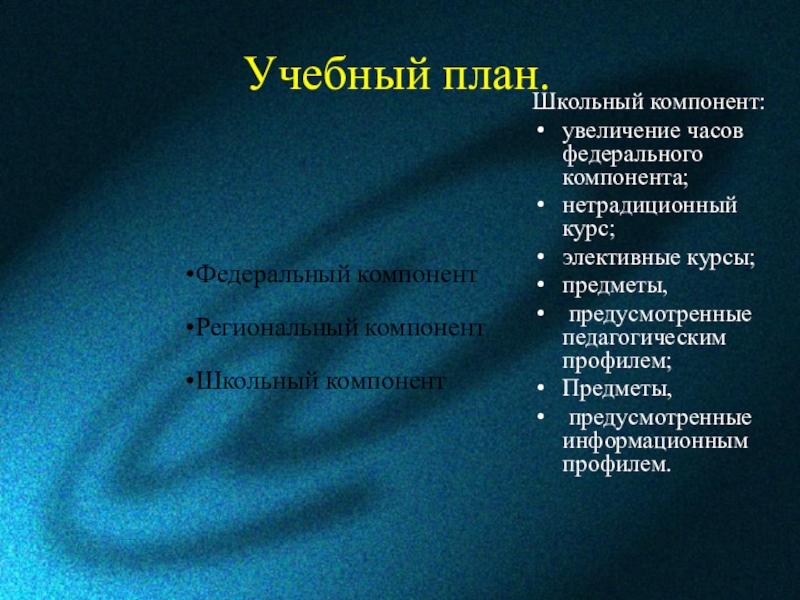 Учебный план.

•Федеральный компонент

•Региональный компонент

•Школьный компонент

Школьный компонент:
• увеличение часов федерального компонента;
• нетрадиционный курс;
• элективные курсы;
• предметы,
• предусмотренные педагогическим профилем;
• Предметы,
• предусмотренные информационным профилем.